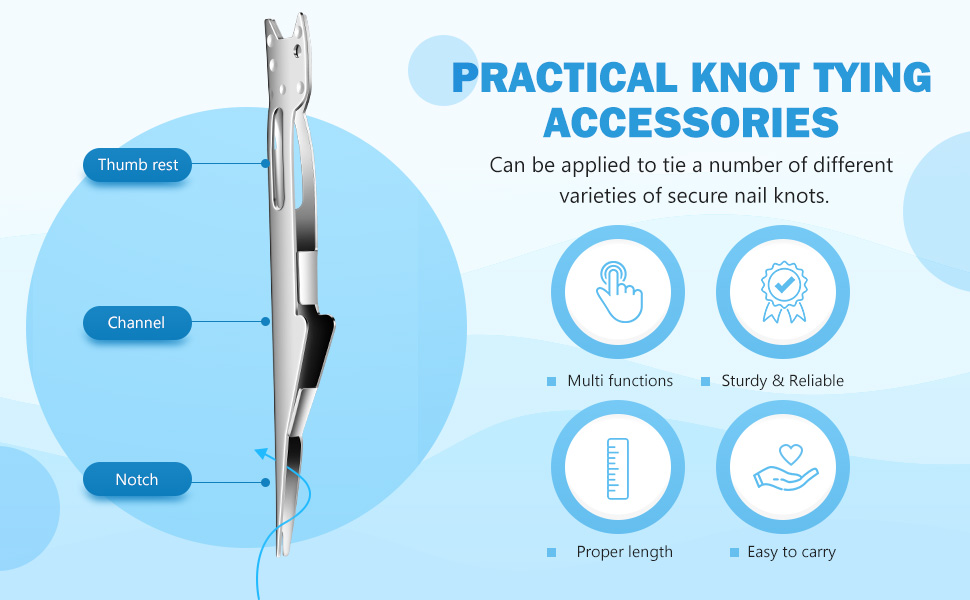 Thumb rest

Channel

Notch

PRACTICAL KNOT TYING ACCESSORIES

Can be applied to tie a number of different varieties of secure nail knots.

Multi functions

Sturdy & Reliable

Proper length

Easy to carry